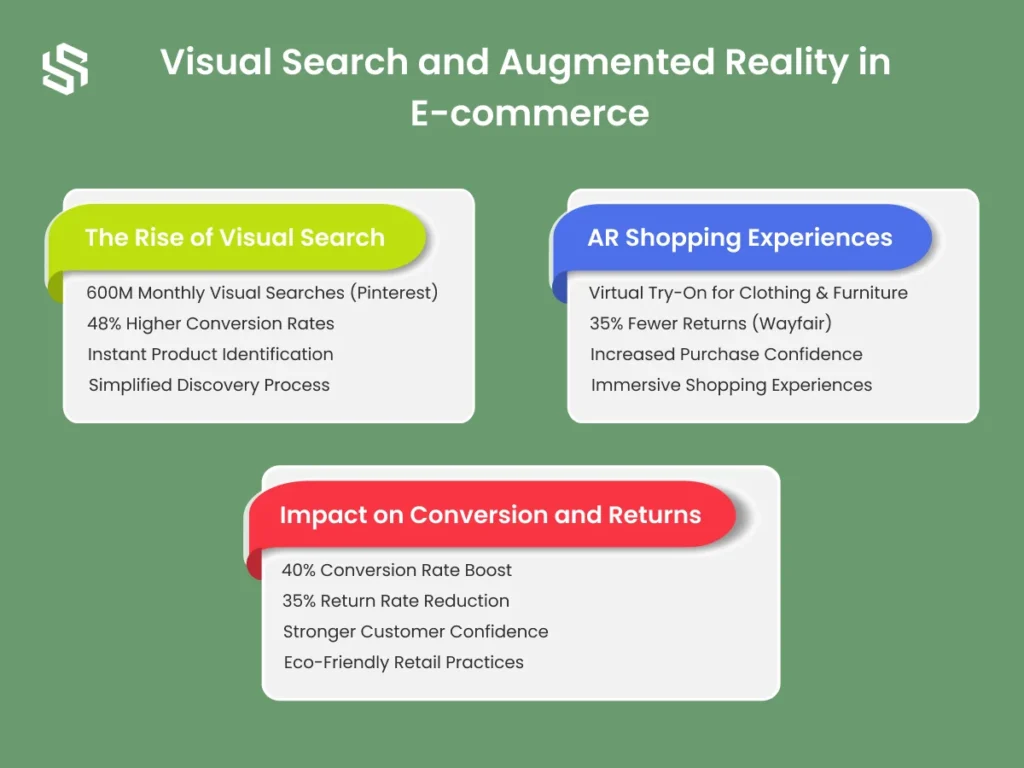 Visual Search and Augmented Reality in E-commerce

The Rise of Visual Search

600M Monthly Visual Searches (Pinterest)
48% Higher Conversion Rates
Instant Product Identification
Simplified Discovery Process

AR Shopping Experiences

Virtual Try-On for Clothing & Furniture
35% Fewer Returns (Wayfair)
Increased Purchase Confidence
Immersive Shopping Experiences

Impact on Conversion and Returns

40% Conversion Rate Boost
35% Return Rate Reduction
Stronger Customer Confidence
Eco-Friendly Retail Practices